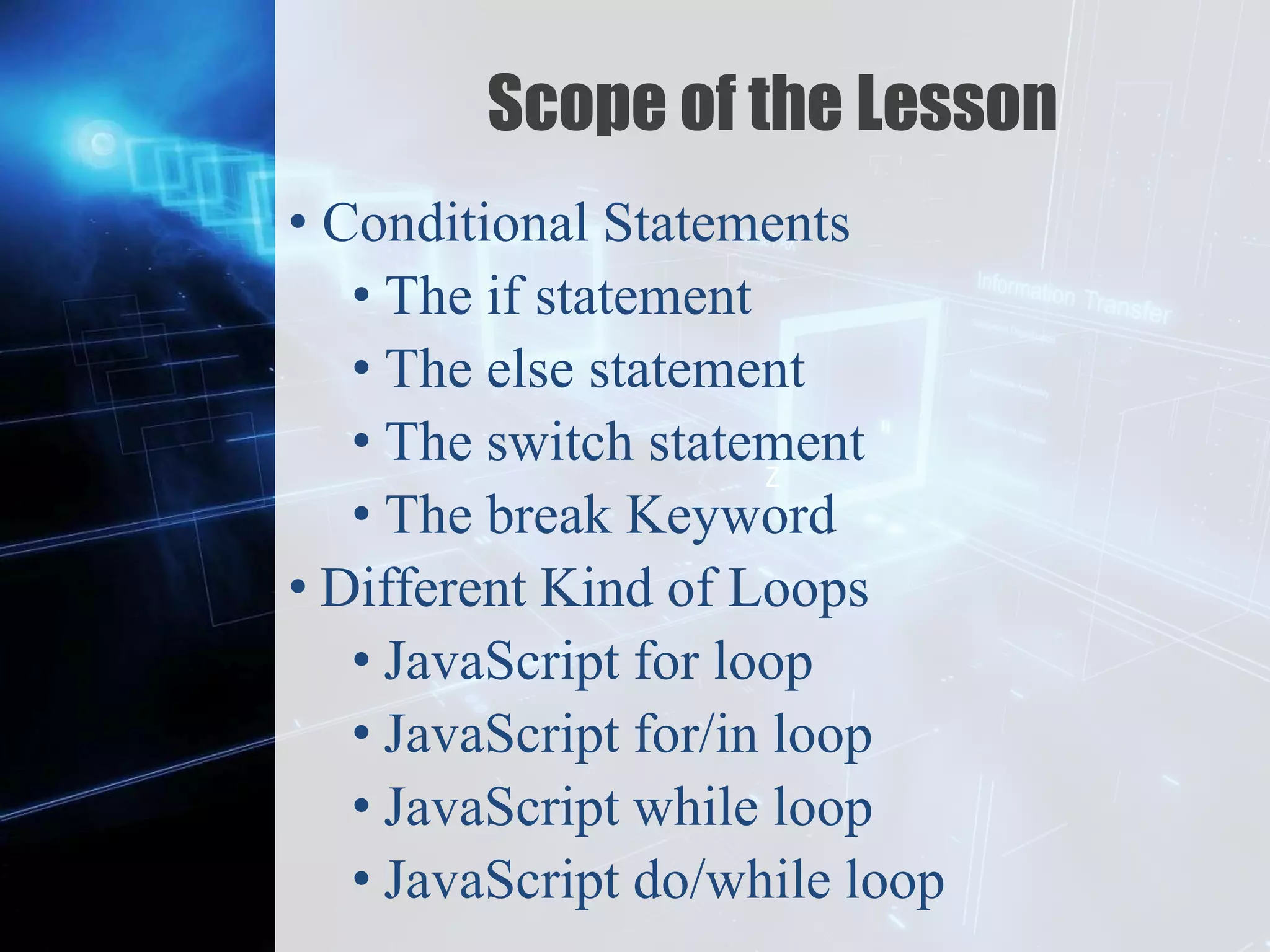 Scope of the Lesson

• Conditional Statements
  • The if statement
  • The else statement
  • The switch statement
  • The break Keyword
• Different Kind of Loops
  • JavaScript for loop
  • JavaScript for/in loop
  • JavaScript while loop
  • JavaScript do/while loop

Information Transfer